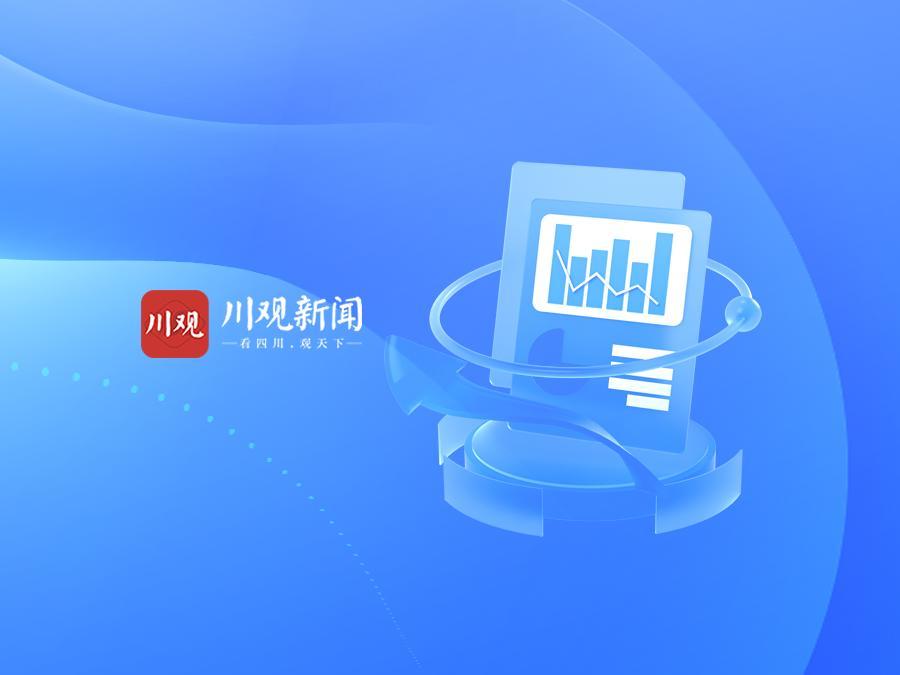 川观

川观新闻

—看四川，观天下—